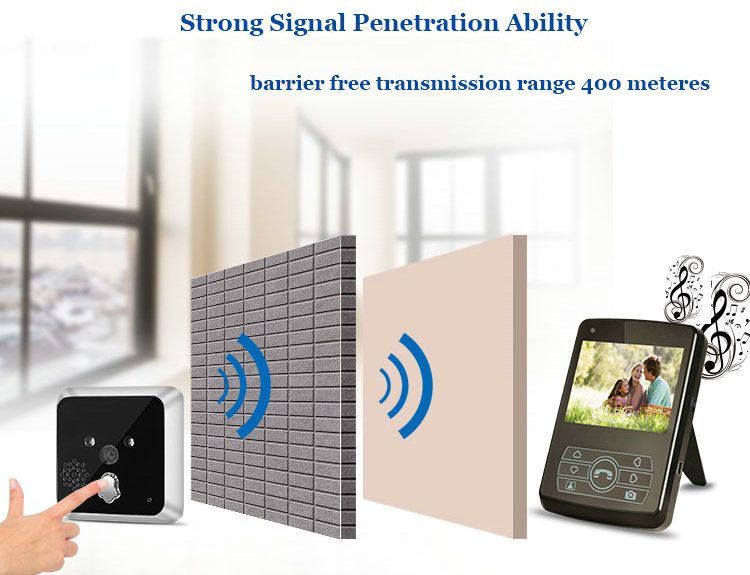 Strong Signal Penetration Ability

barrier free transmission range 400 meteres